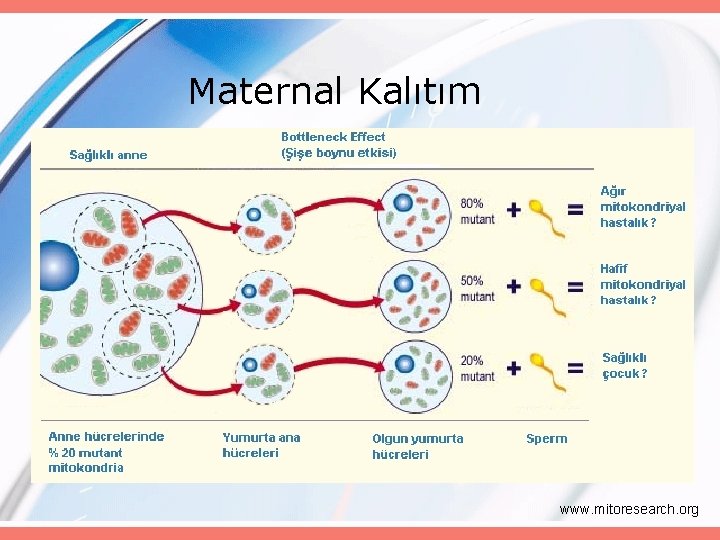 Maternal Kalıtım

Sağlıklı anne

Bottleneck Effect
(Şişe boynu etkisi)

80% mutant + = Ağır mitokondriyal hastalık ?

50% mutant + = Hafif mitokondriyal hastalık ?

20% mutant + = Sağlıklı çocuk ?

Anne hücrelerinde % 20 mutant mitokondria

Yumurta ana hücreleri

Olgun yumurta hücreleri

Sperm

www.mitoresearch.org